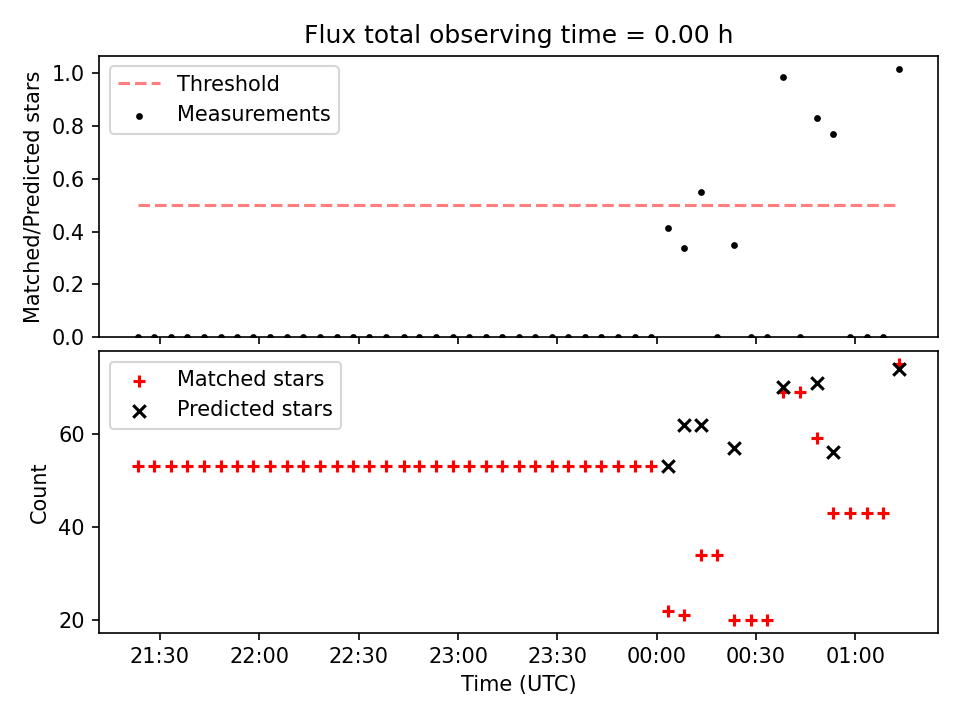 Flux total observing time = 0.00 h

Threshold
Measurements

Matched/Predicted stars

1.0
0.8
0.6
0.4
0.2
0.0

Matched stars
Predicted stars

Count

60
40
20

21:30
22:00
22:30
23:00
23:30
00:00
00:30
01:00

Time (UTC)